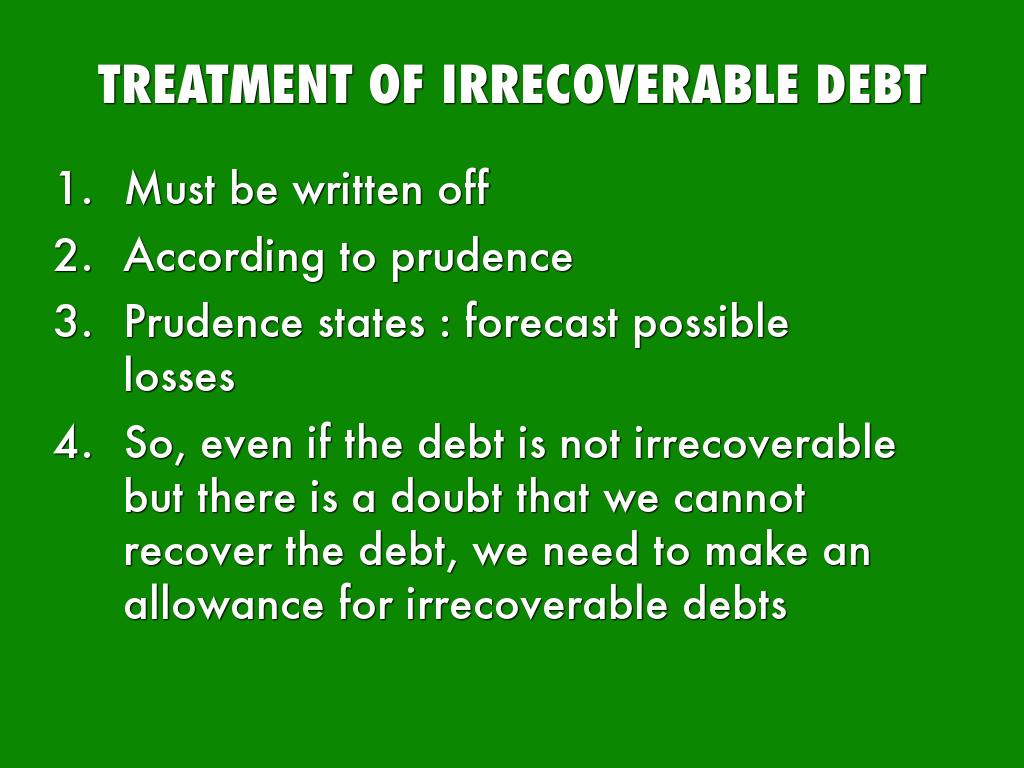 TREATMENT OF IRRECOVERABLE DEBT

1. Must be written off
2. According to prudence
3. Prudence states : forecast possible losses
4. So, even if the debt is not irrecoverable but there is a doubt that we cannot recover the debt, we need to make an allowance for irrecoverable debts